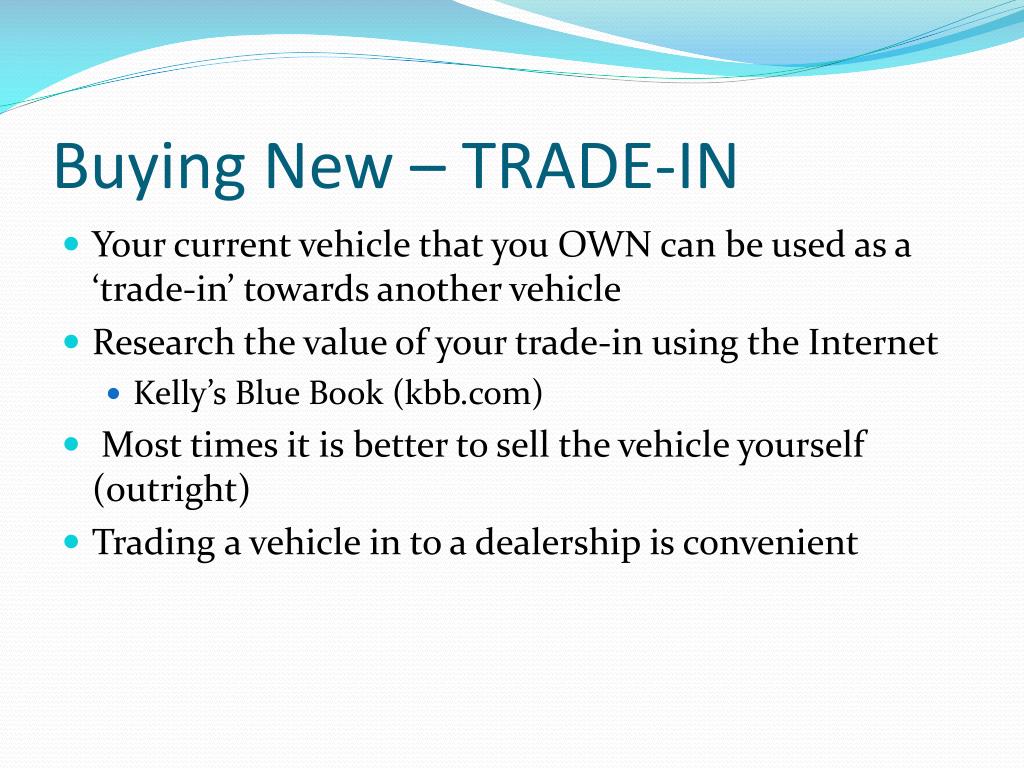 Buying New – TRADE-IN

- Your current vehicle that you OWN can be used as a ‘trade-in’ towards another vehicle
- Research the value of your trade-in using the Internet
  - Kelly’s Blue Book (kbb.com)
- Most times it is better to sell the vehicle yourself (outright)
- Trading a vehicle in to a dealership is convenient